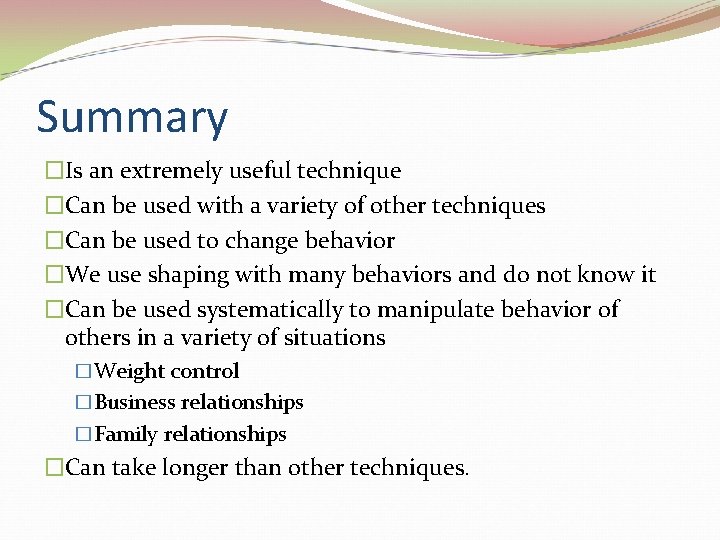 Summary

□Is an extremely useful technique
□Can be used with a variety of other techniques
□Can be used to change behavior
□We use shaping with many behaviors and do not know it
□Can be used systematically to manipulate behavior of others in a variety of situations
□Weight control
□Business relationships
□Family relationships
□Can take longer than other techniques.